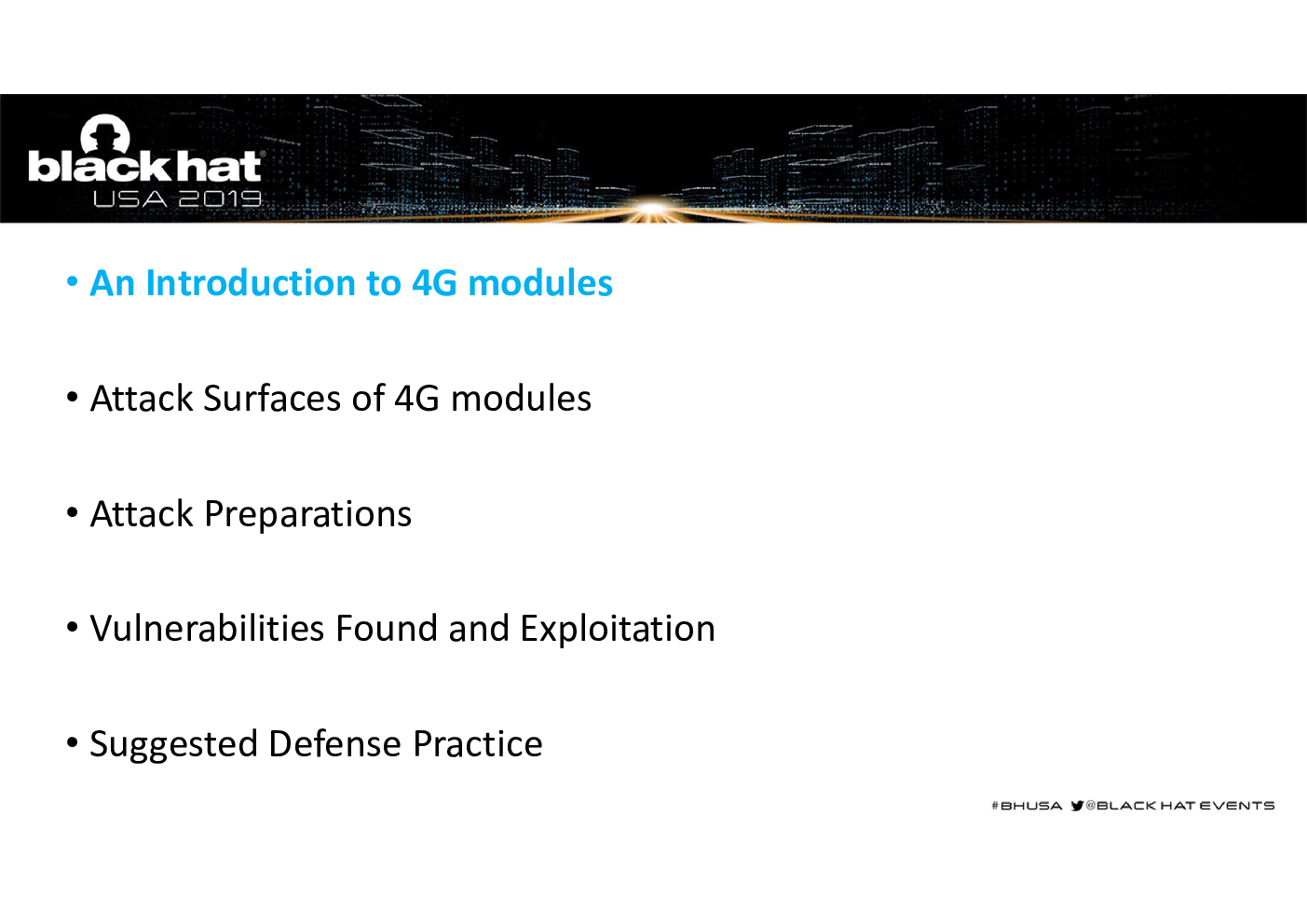 black hat
USA 2019

• An Introduction to 4G modules

• Attack Surfaces of 4G modules

• Attack Preparations

• Vulnerabilities Found and Exploitation

• Suggested Defense Practice

#BHUSA @BLACK HAT EVENTS